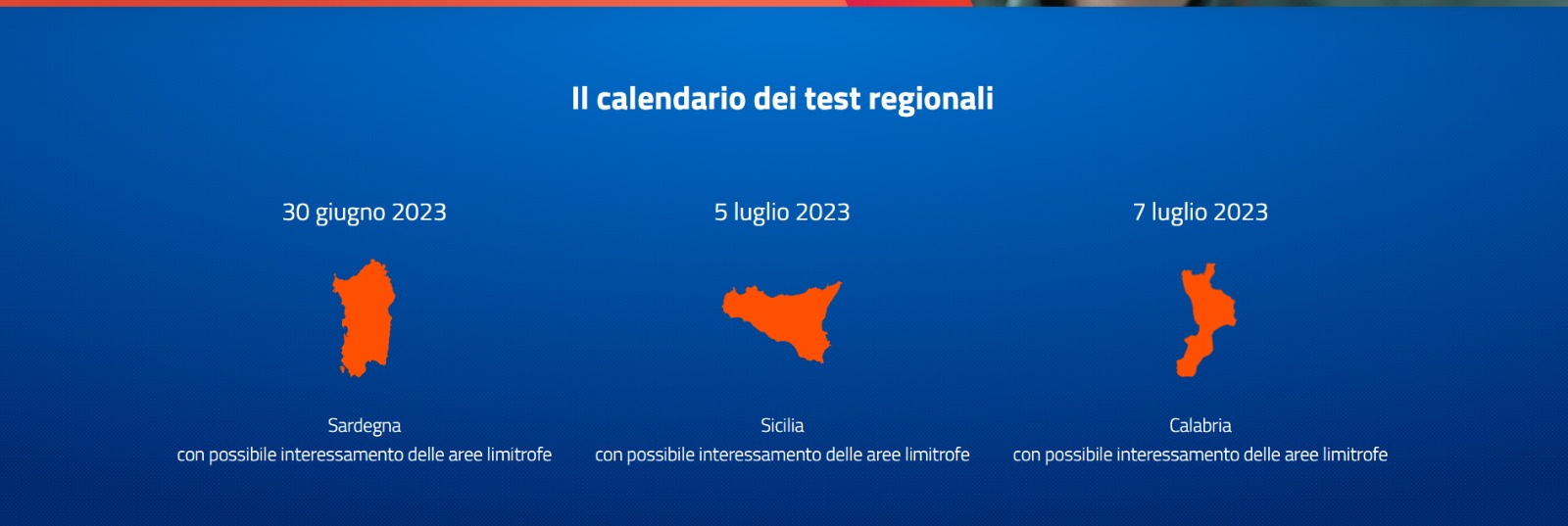 Il calendario dei test regionali

30 giugno 2023

Sardegna
con possibile interessamento delle aree limitrofe

5 luglio 2023

Sicilia
con possibile interessamento delle aree limitrofe

7 luglio 2023

Calabria
con possibile interessamento delle aree limitrofe